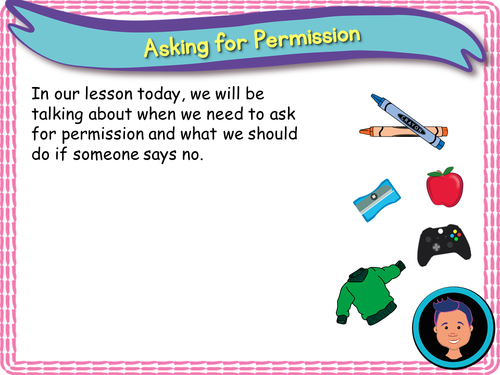 Asking for Permission

In our lesson today, we will be talking about when we need to ask for permission and what we should do if someone says no.

CRAYON